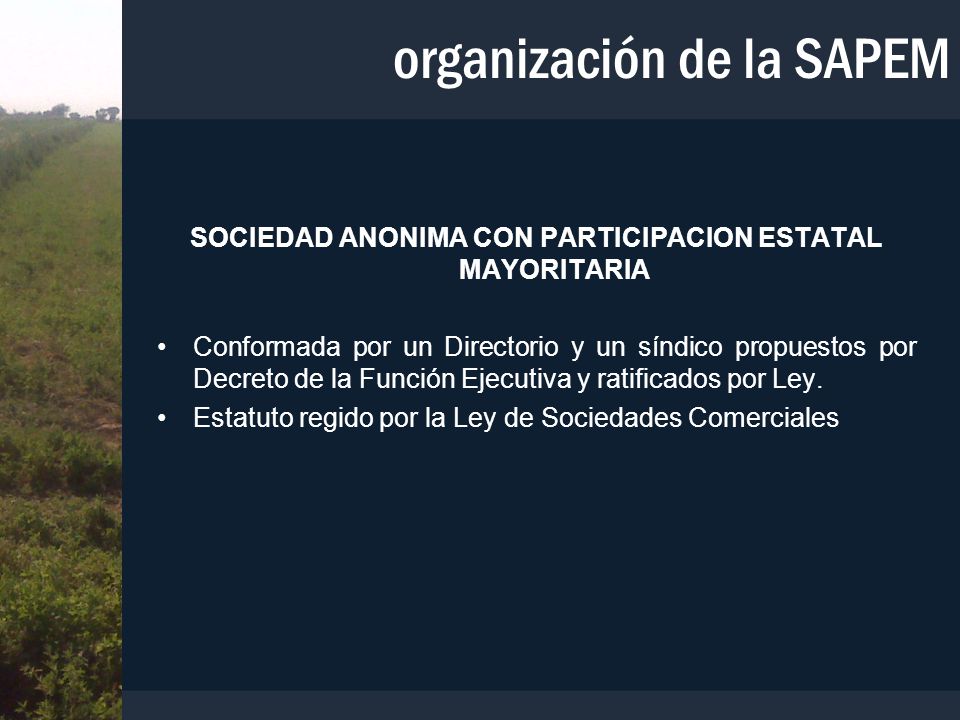 organización de la SAPEM

SOCIEDAD ANONIMA CON PARTICIPACION ESTATAL MAYORITARIA

• Conformada por un Directorio y un síndico propuestos por Decreto de la Función Ejecutiva y ratificados por Ley.
• Estatuto regido por la Ley de Sociedades Comerciales